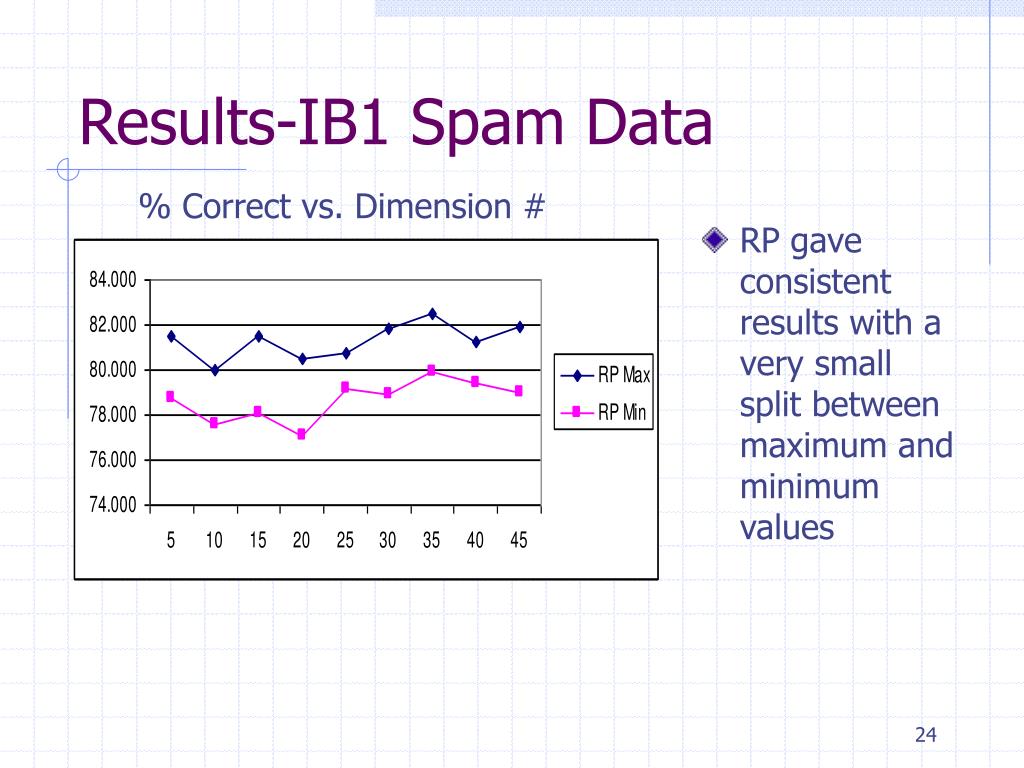 Results-IB1 Spam Data

% Correct vs. Dimension #

84.000
82.000
80.000
78.000
76.000
74.000

5 10 15 20 25 30 35 40 45

RP Max
RP Min

RP gave consistent results with a very small split between maximum and minimum values

24